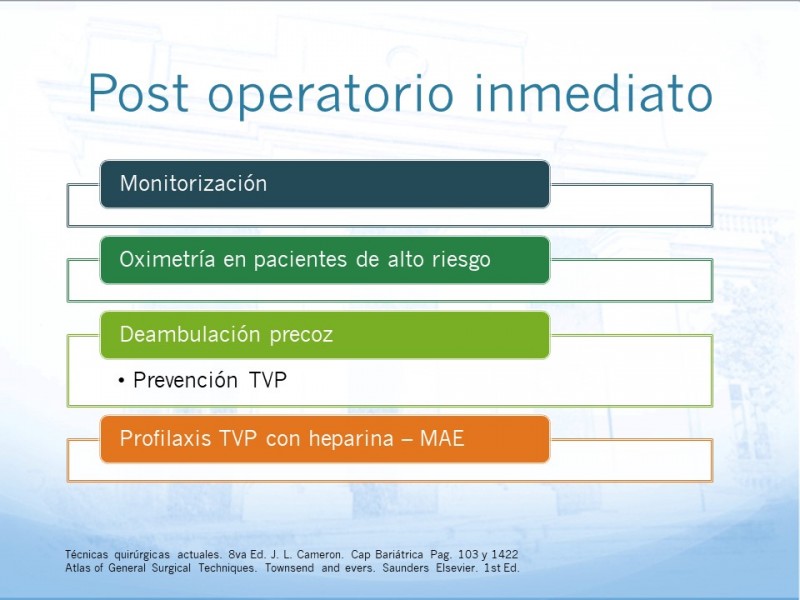 Post operatorio inmediato

Monitorización

Oximetría en pacientes de alto riesgo

Deambulación precoz

• Prevención TVP

Profilaxis TVP con heparina – MAE

Técnicas quirúrgicas actuales. 8va Ed. J. L. Cameron. Cap Bariátrica Pag. 103 y 1422
Atlas of General Surgical Techniques. Townsend and evers. Saunders Elsevier. 1st Ed.